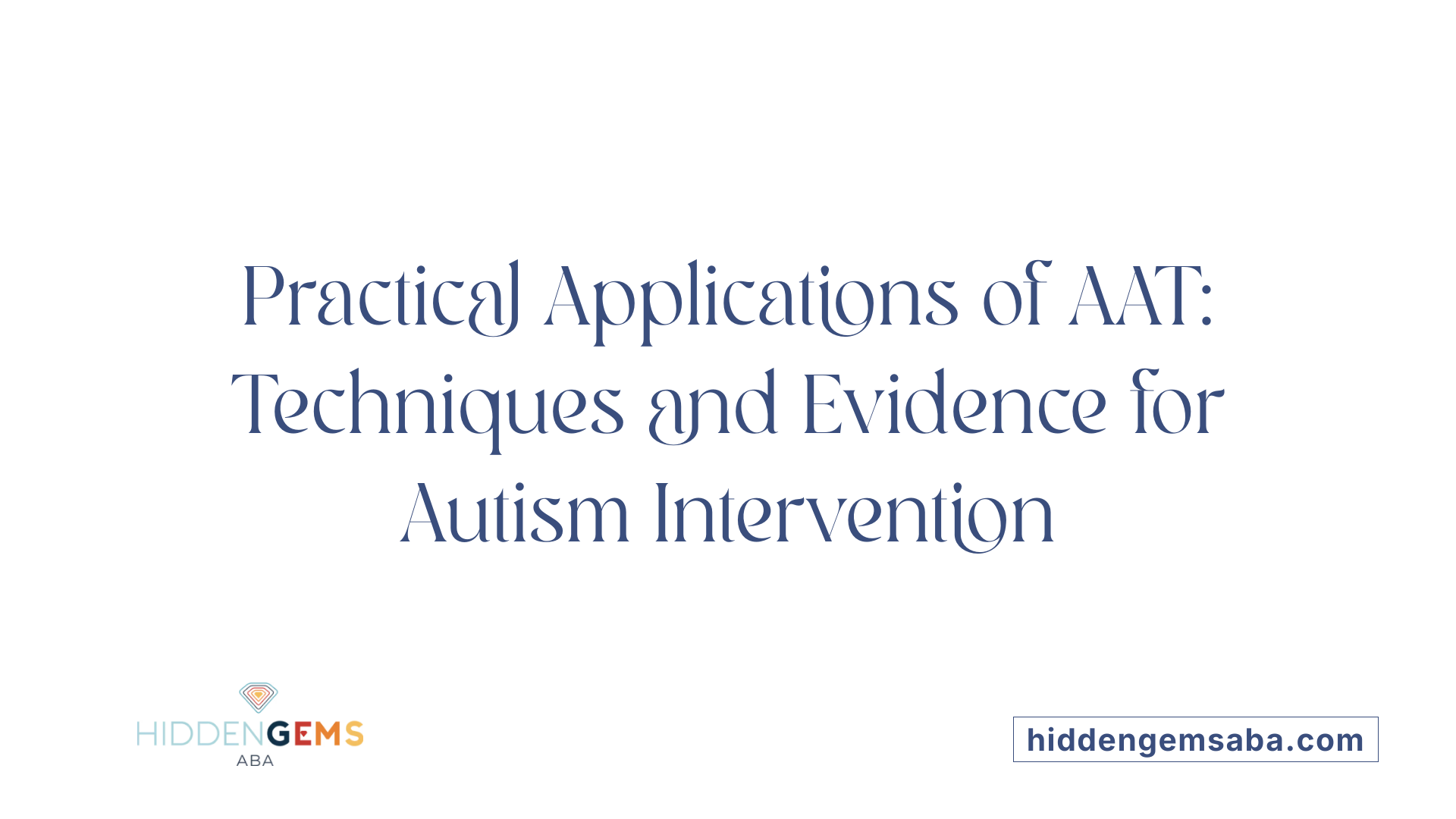 Practical Applications of AAT: Techniques and Evidence for Autism Intervention

HIDDENGEMS
ABA

hiddengemsaba.com